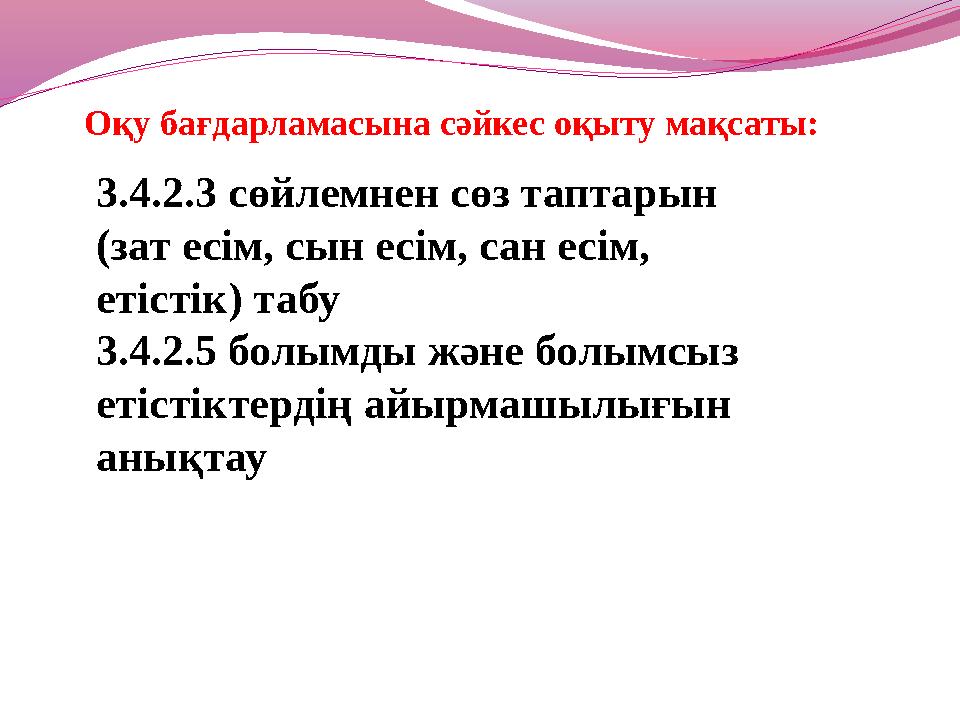 Оқу бағдарламасына сәйкес оқыту мақсаты:

3.4.2.3 сөйлемнен сөз таптарын (зат есім, сын есім, сан есім, етістік) табу
3.4.2.5 болымды және болымсыз етістіктердің айырмашылығын анықтау